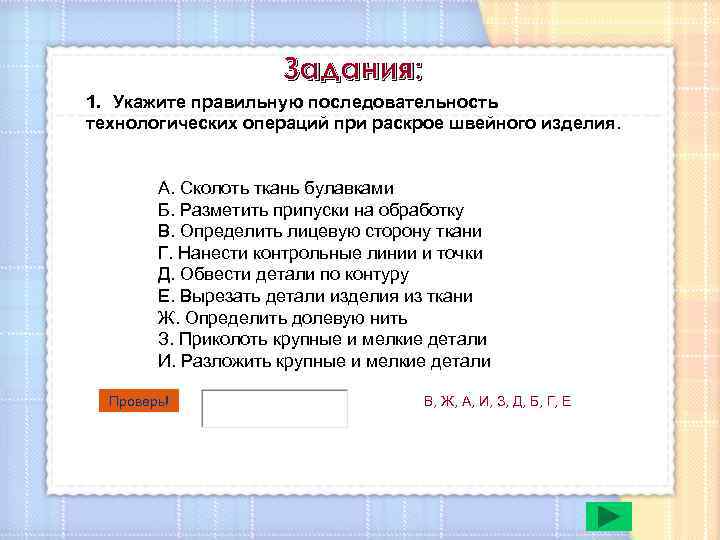 Задания:

1. Укажите правильную последовательность технологических операций при раскрое швейного изделия.

А. Сколоть ткань булавками
Б. Разметить припуски на обработку
В. Определить лицевую сторону ткани
Г. Нанести контрольные линии и точки
Д. Обвести детали по контуру
Е. Вырезать детали изделия из ткани
Ж. Определить долевую нить
З. Приколоть крупные и мелкие детали
И. Разложить крупные и мелкие детали

Проверь!

В, Ж, А, И, З, Д, Б, Г, Е